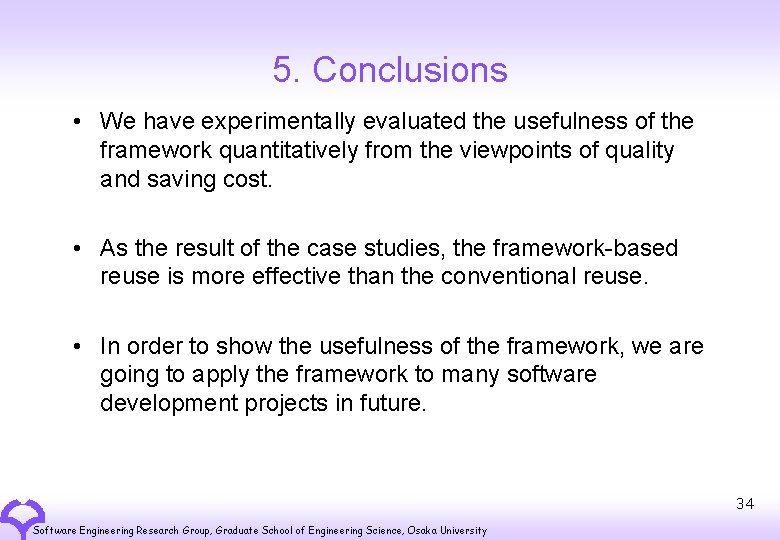 5. Conclusions

• We have experimentally evaluated the usefulness of the framework quantitatively from the viewpoints of quality and saving cost.

• As the result of the case studies, the framework-based reuse is more effective than the conventional reuse.

• In order to show the usefulness of the framework, we are going to apply the framework to many software development projects in future.

34

Software Engineering Research Group, Graduate School of Engineering Science, Osaka University